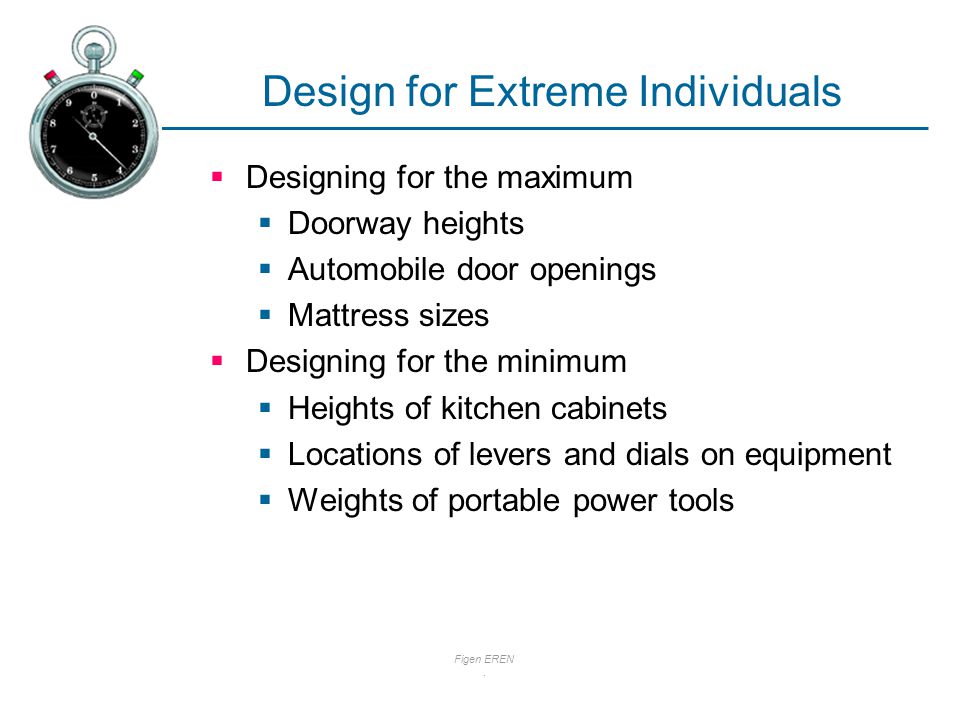 Design for Extreme Individuals

- Designing for the maximum
  - Doorway heights
  - Automobile door openings
  - Mattress sizes
- Designing for the minimum
  - Heights of kitchen cabinets
  - Locations of levers and dials on equipment
  - Weights of portable power tools

Figen EREN